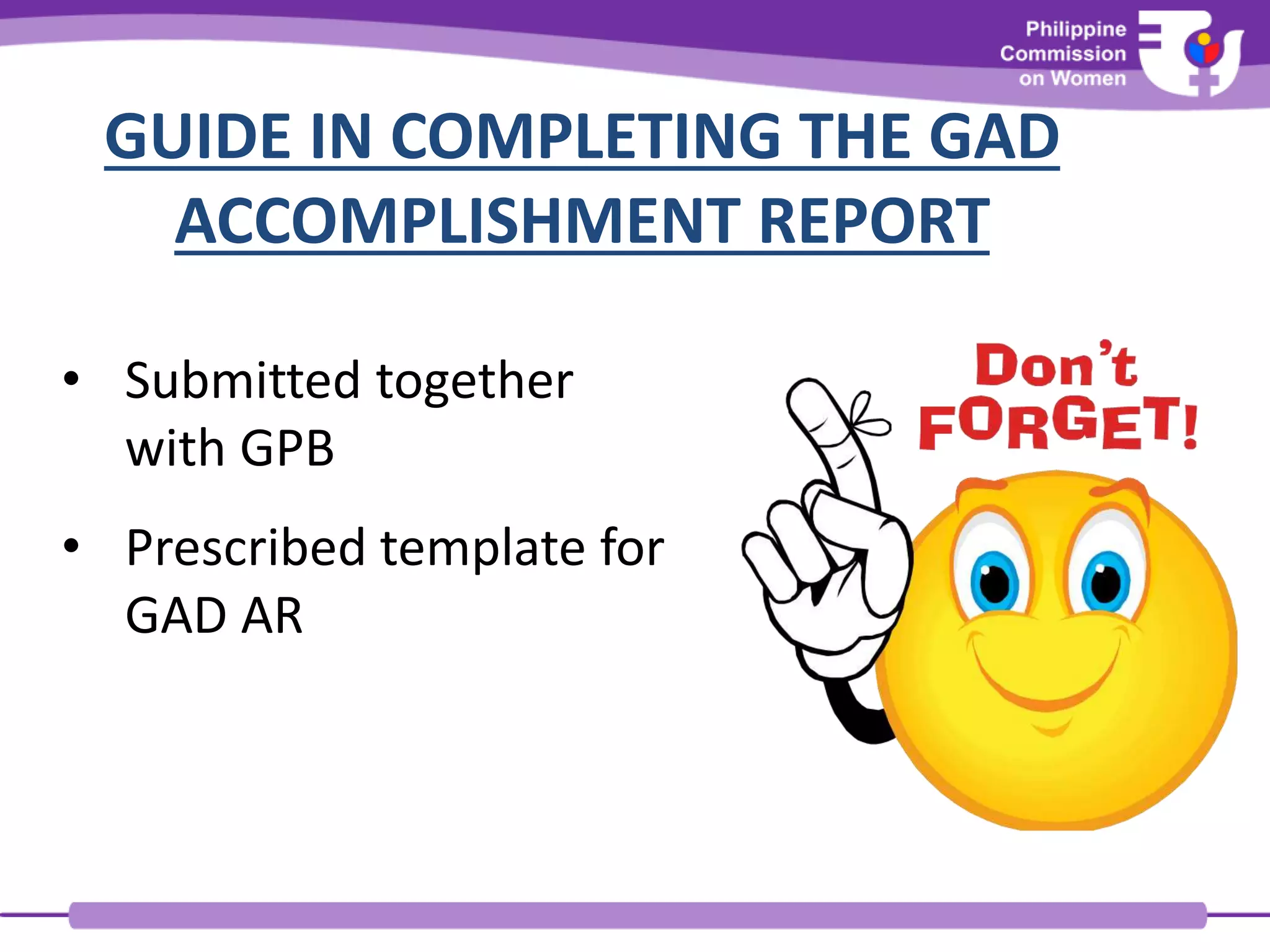 Philippine Commission on Women

GUIDE IN COMPLETING THE GAD ACCOMPLISHMENT REPORT

• Submitted together with GPB

• Prescribed template for GAD AR

Don't FORGET!